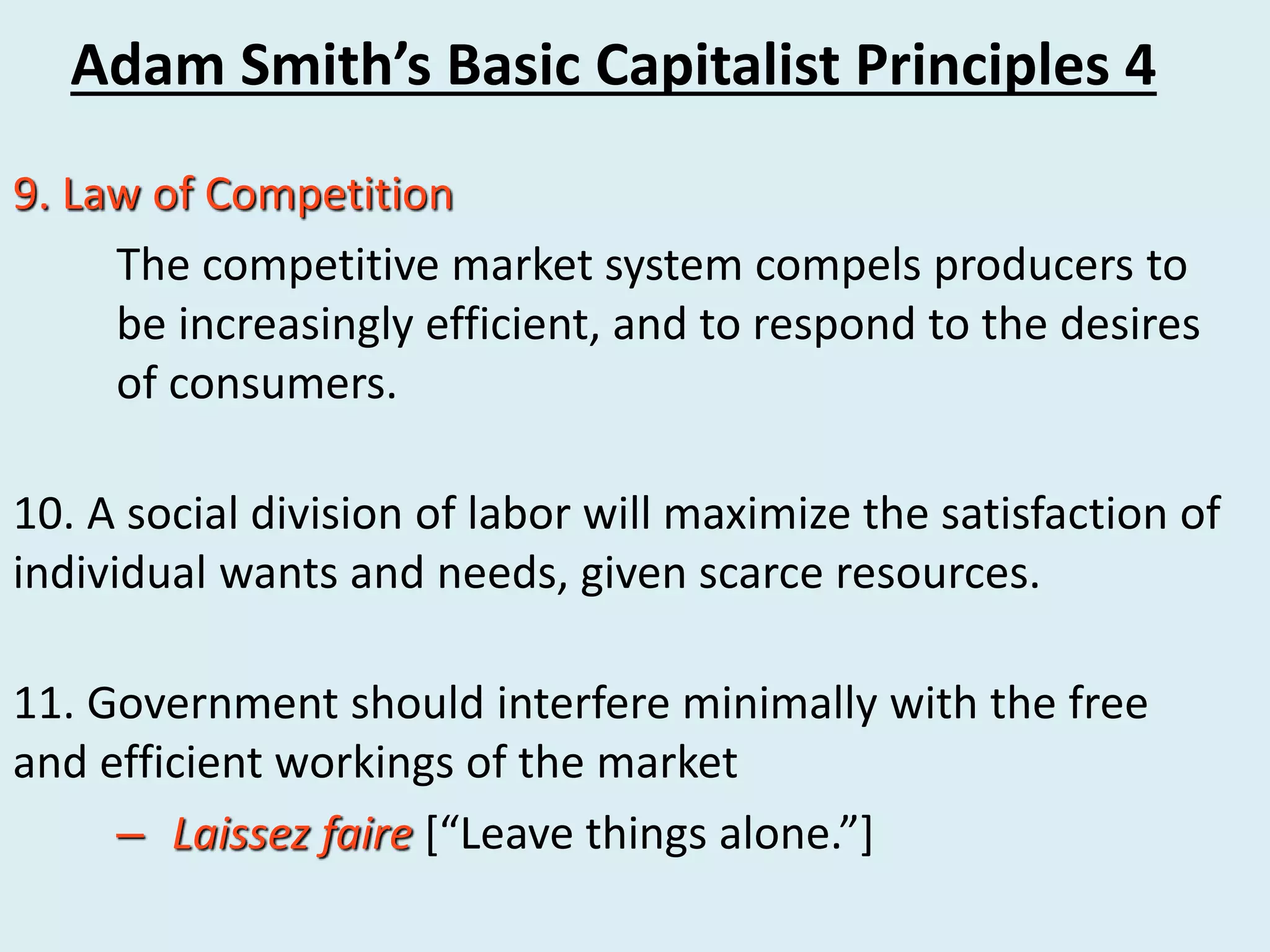 Adam Smith’s Basic Capitalist Principles 4

9. Law of Competition

The competitive market system compels producers to be increasingly efficient, and to respond to the desires of consumers.

10. A social division of labor will maximize the satisfaction of individual wants and needs, given scarce resources.

11. Government should interfere minimally with the free and efficient workings of the market

– Laissez faire [“Leave things alone.”]